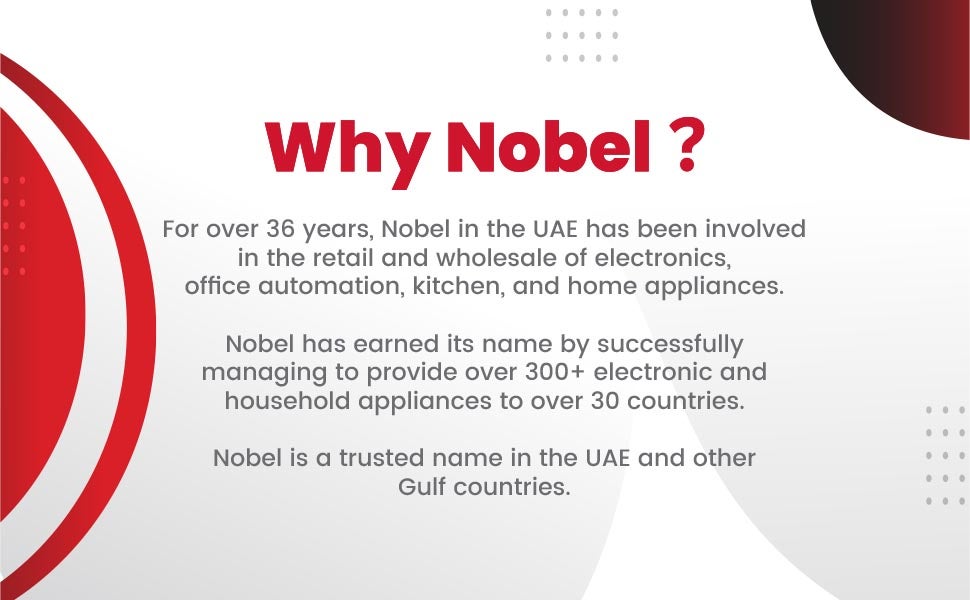 Why Nobel ?

For over 36 years, Nobel in the UAE has been involved in the retail and wholesale of electronics, office automation, kitchen, and home appliances.

Nobel has earned its name by successfully managing to provide over 300+ electronic and household appliances to over 30 countries.

Nobel is a trusted name in the UAE and other Gulf countries.